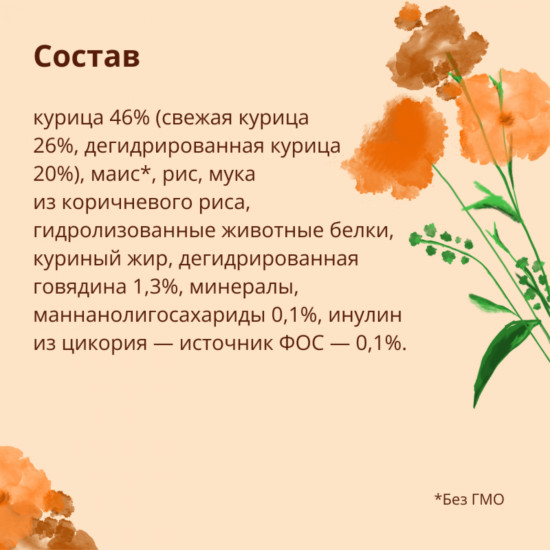 Состав

курица 46% (свежая курица 26%, дегидрированная курица 20%), маис*, рис, мука из коричневого риса, гидролизованные животные белки, куриный жир, дегидрированная говядина 1,3%, минералы, маннанолигосахариды 0,1%, инулин из цикория — источник ФОС — 0,1%.

*Без ГМО